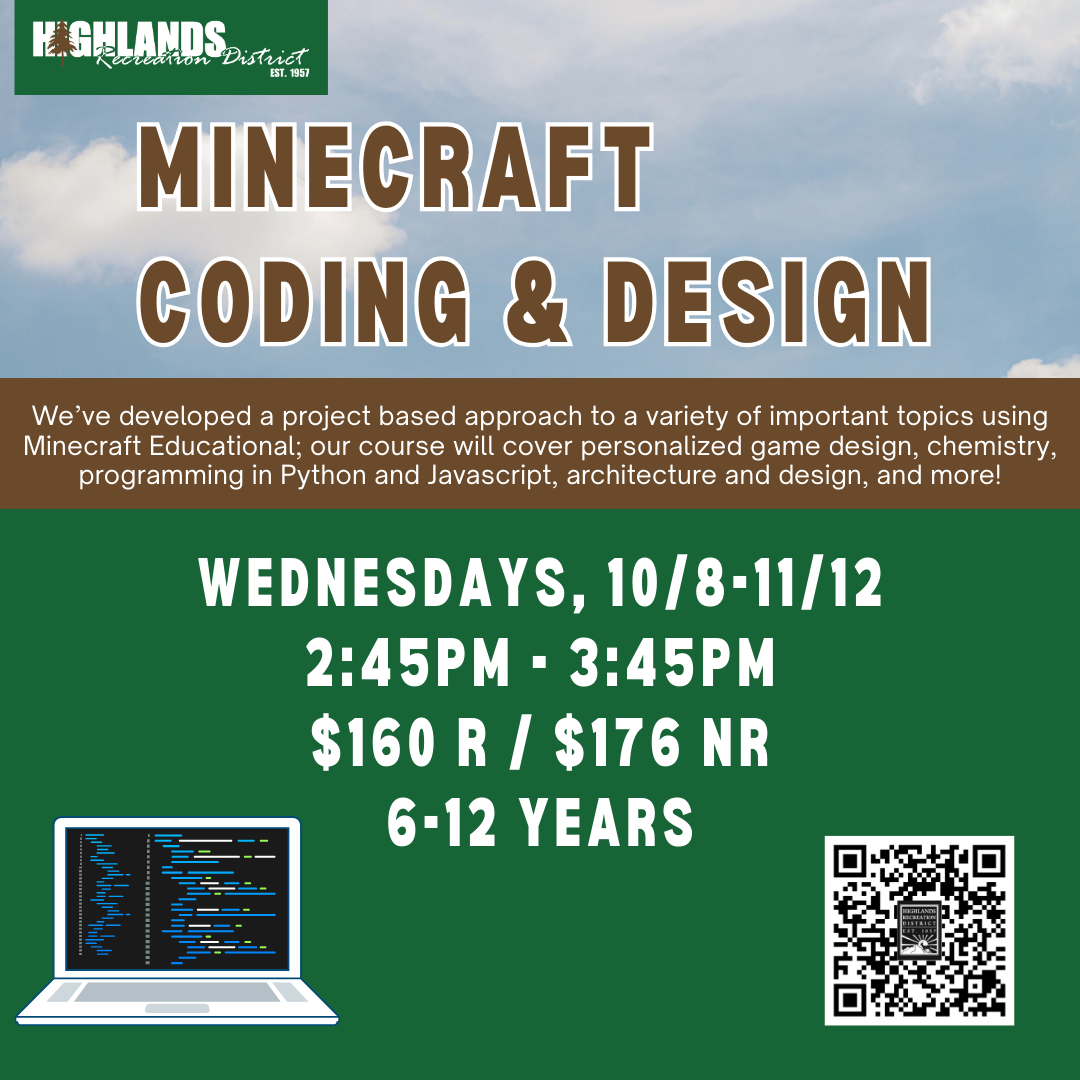 HIGHLANDS Recreation District EST. 1957

MINECRAFT CODING & DESIGN

We've developed a project based approach to a variety of important topics using Minecraft Educational; our course will cover personalized game design, chemistry, programming in Python and Javascript, architecture and design, and more!

WEDNESDAYS, 10/8-11/12
2:45PM - 3:45PM
$160 R / $176 NR
6-12 YEARS

HIGHLANDS RECREATION DISTRICT EST. 1957